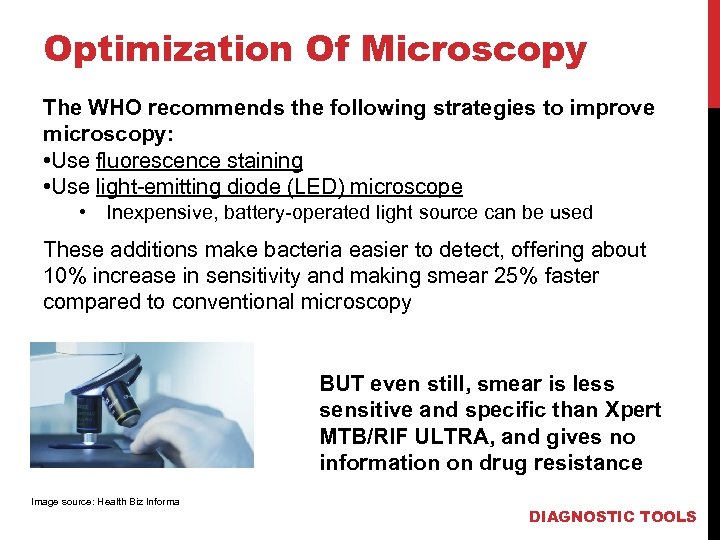 Optimization Of Microscopy

The WHO recommends the following strategies to improve microscopy:
•Use fluorescence staining
•Use light-emitting diode (LED) microscope
• Inexpensive, battery-operated light source can be used

These additions make bacteria easier to detect, offering about 10% increase in sensitivity and making smear 25% faster compared to conventional microscopy

BUT even still, smear is less sensitive and specific than Xpert MTB/RIF ULTRA, and gives no information on drug resistance

Image source: Health Biz Informa

DIAGNOSTIC TOOLS